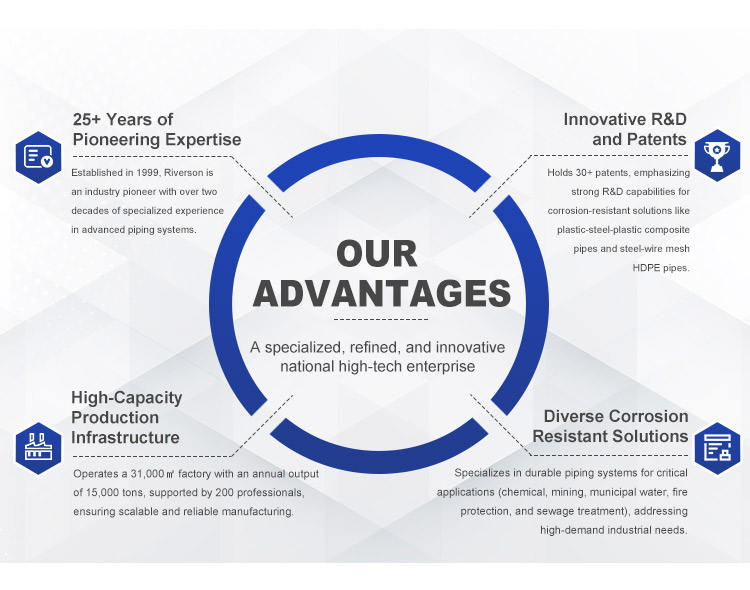 25+ Years of Pioneering Expertise

Established in 1999, Riverson is an industry pioneer with over two decades of specialized experience in advanced piping systems.

Innovative R&D and Patents

Holds 30+ patents, emphasizing strong R&D capabilities for corrosion-resistant solutions like plastic-steel-plastic composite pipes and steel-wire mesh HDPE pipes.

OUR ADVANTAGES

A specialized, refined, and innovative national high-tech enterprise

High-Capacity Production Infrastructure

Operates a 31,000㎡ factory with an annual output of 15,000 tons, supported by 200 professionals, ensuring scalable and reliable manufacturing.

Diverse Corrosion Resistant Solutions

Specializes in durable piping systems for critical applications (chemical, mining, municipal water, fire protection, and sewage treatment), addressing high-demand industrial needs.